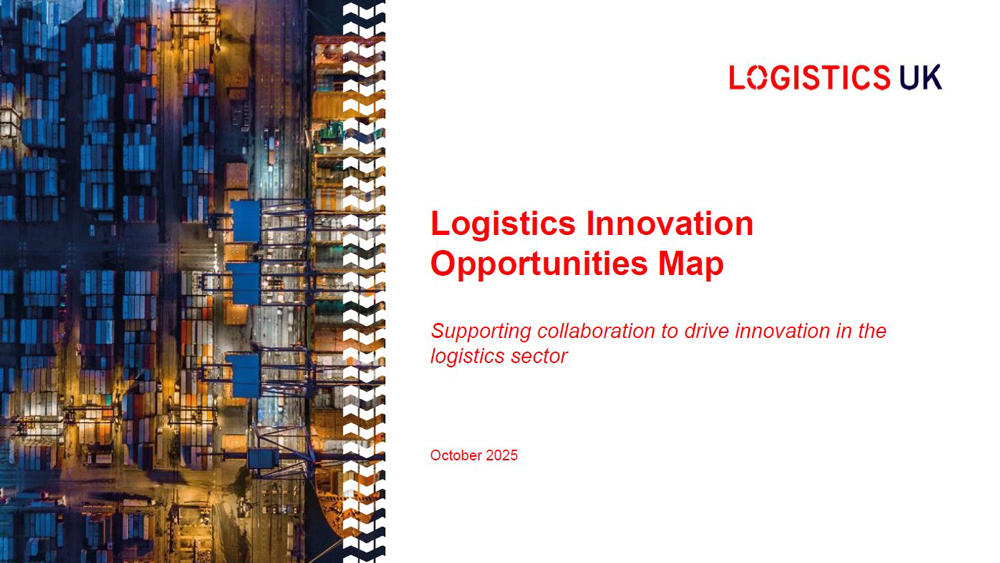 LOGISTICS UK

Logistics Innovation Opportunities Map

Supporting collaboration to drive innovation in the logistics sector

October 2025